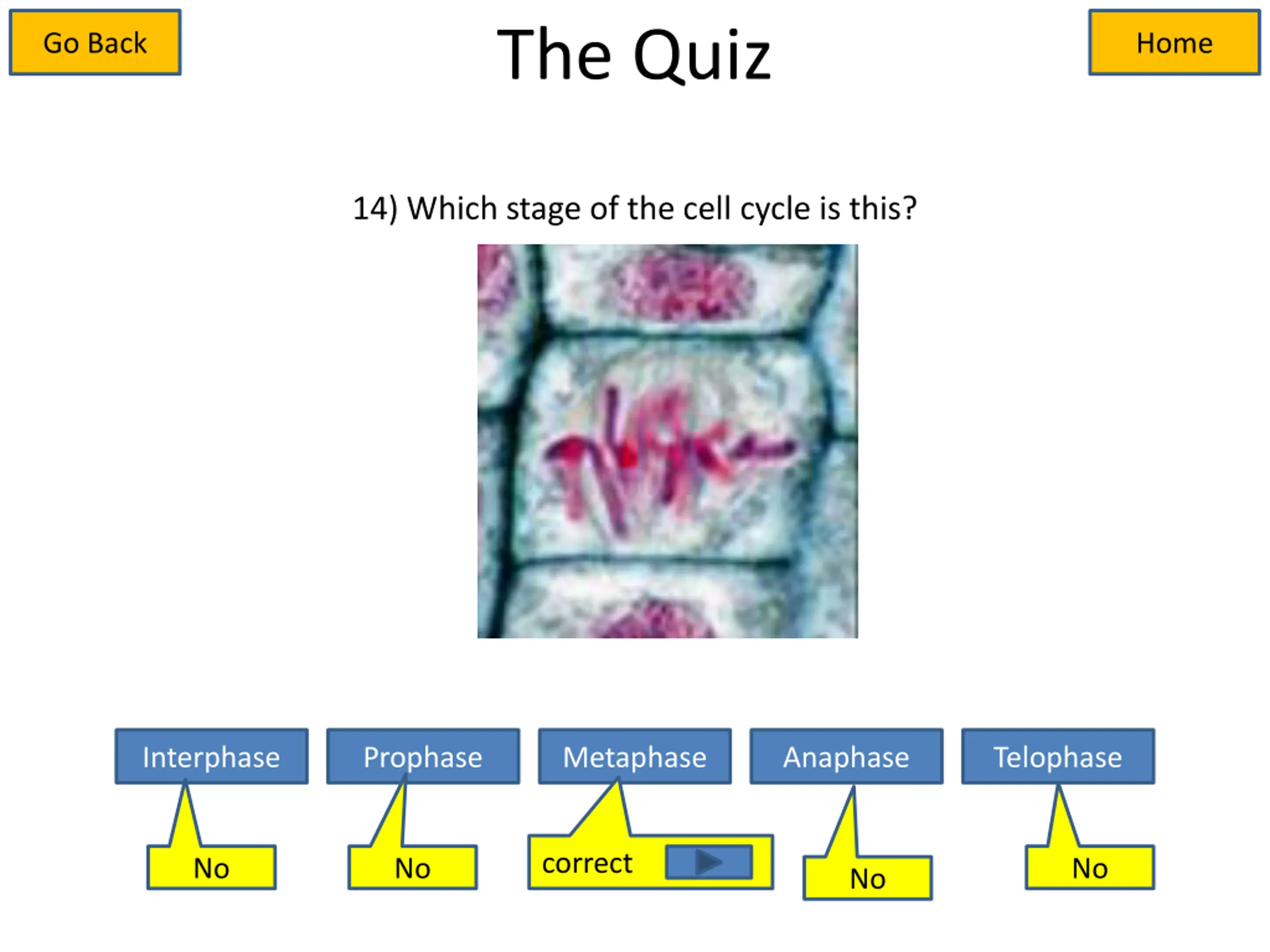 Go Back

The Quiz

Home

14) Which stage of the cell cycle is this?

Interphase

Prophase

Metaphase

Anaphase

Telophase

No

No

correct

No

No